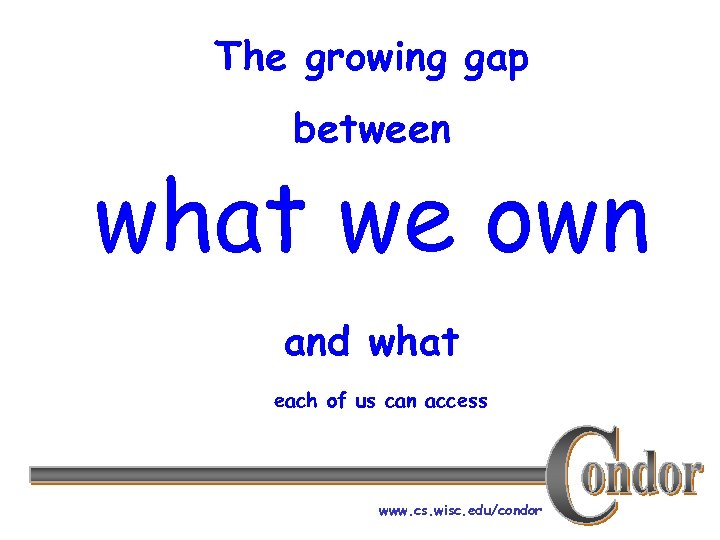 The growing gap

between

what we own

and what

each of us can access

Condor

www.cs.wisc.edu/condor